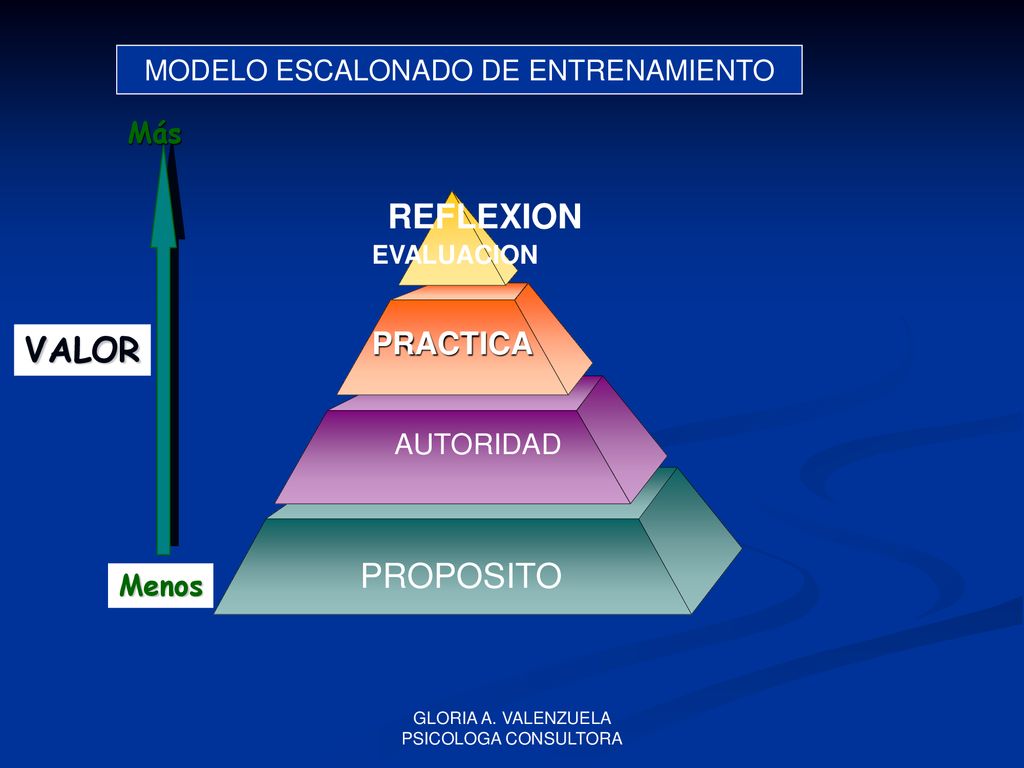 MODELO ESCALONADO DE ENTRENAMIENTO

Más

VALOR

Menos

REFLEXION

EVALUACION

PRACTICA

AUTORIDAD

PROPOSITO

GLORIA A. VALENZUELA
PSICOLOGA CONSULTORA